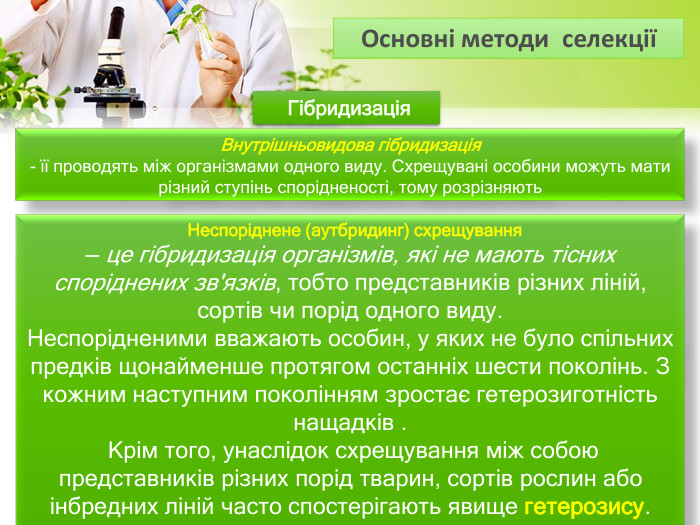 Основні методи селекції

Гібридизація

Внутрішньовидова гібридизація
- її проводять між організмами одного виду. Схрещувані особини можуть мати різний ступінь спорідненості, тому розрізняють

Неспоріднене (аутбридинг) схрещування
– це гібридизація організмів, які не мають тісних споріднених зв'язків, тобто представників різних ліній, сортів чи порід одного виду.
Неспорідненими вважають особин, у яких не було спільних предків щонайменше протягом останніх шести поколінь. З кожним наступним поколінням зростає гетерозиготність нащадків .
Крім того, унаслідок схрещування між собою представників різних порід тварин, сортів рослин або інбредних ліній часто спостерігають явище гетерозису.